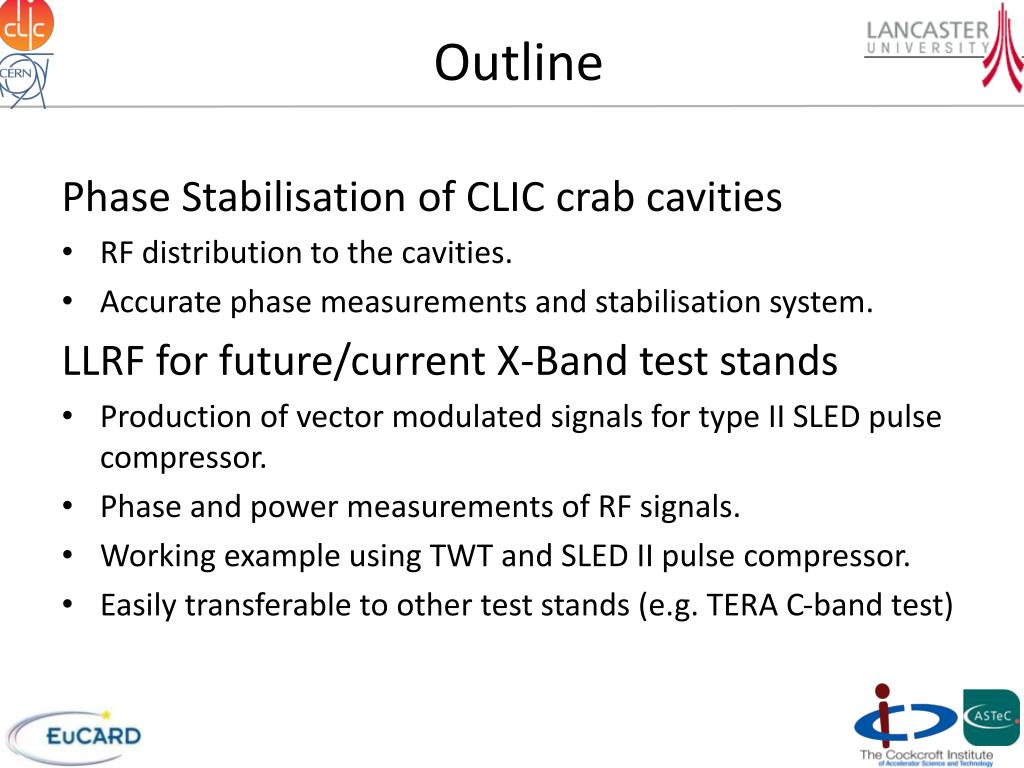 CLIC
CERN
Outline
LANCASTER UNIVERSITY

Phase Stabilisation of CLIC crab cavities

• RF distribution to the cavities.
• Accurate phase measurements and stabilisation system.

LLRF for future/current X-Band test stands

• Production of vector modulated signals for type II SLED pulse compressor.
• Phase and power measurements of RF signals.
• Working example using TWT and SLED II pulse compressor.
• Easily transferable to other test stands (e.g. TERA C-band test)

EuCARD
ASTeC
The Cockcroft Institute
of Accelerator Science and Technology